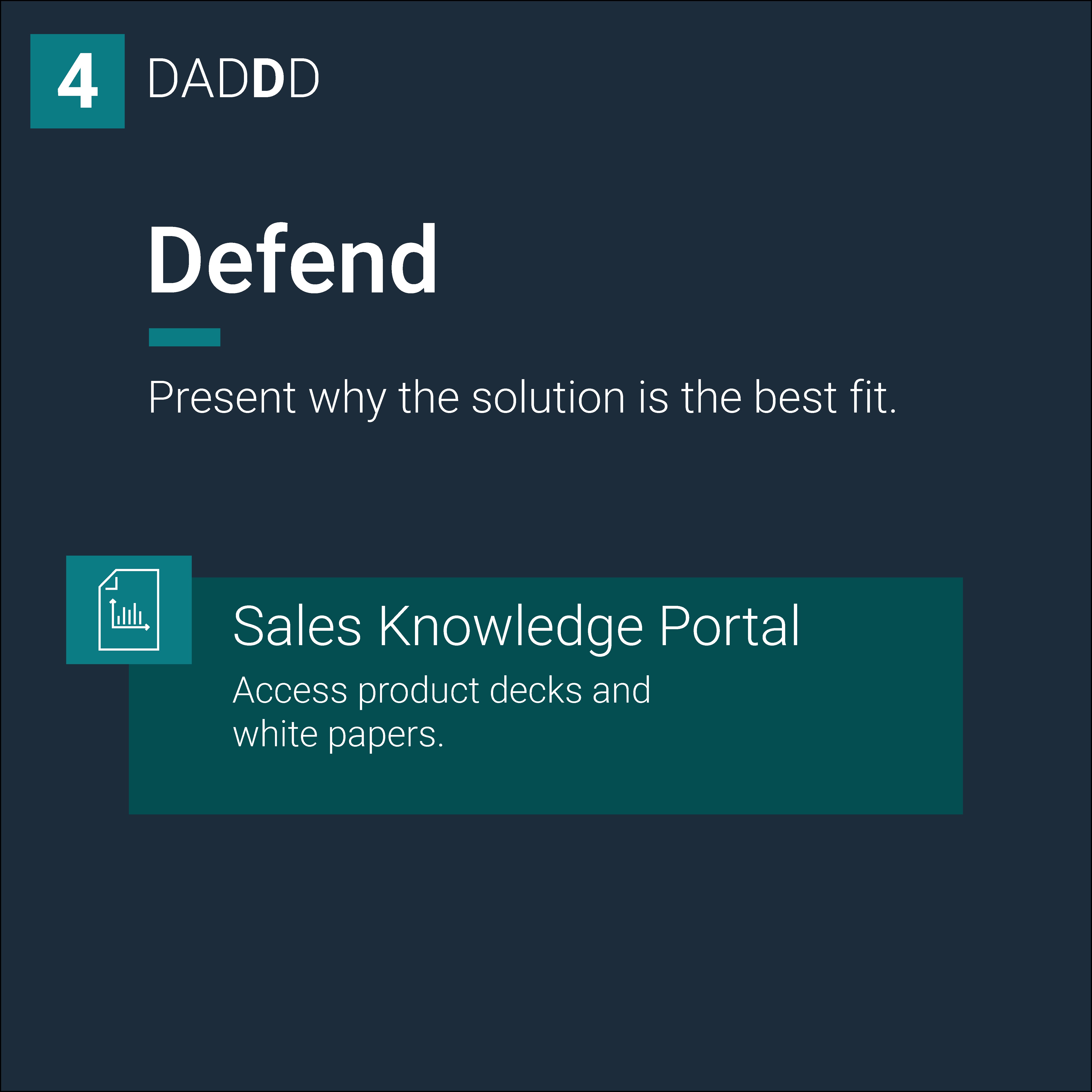 4 DADDD

Defend

Present why the solution is the best fit.

Sales Knowledge Portal

Access product decks and white papers.